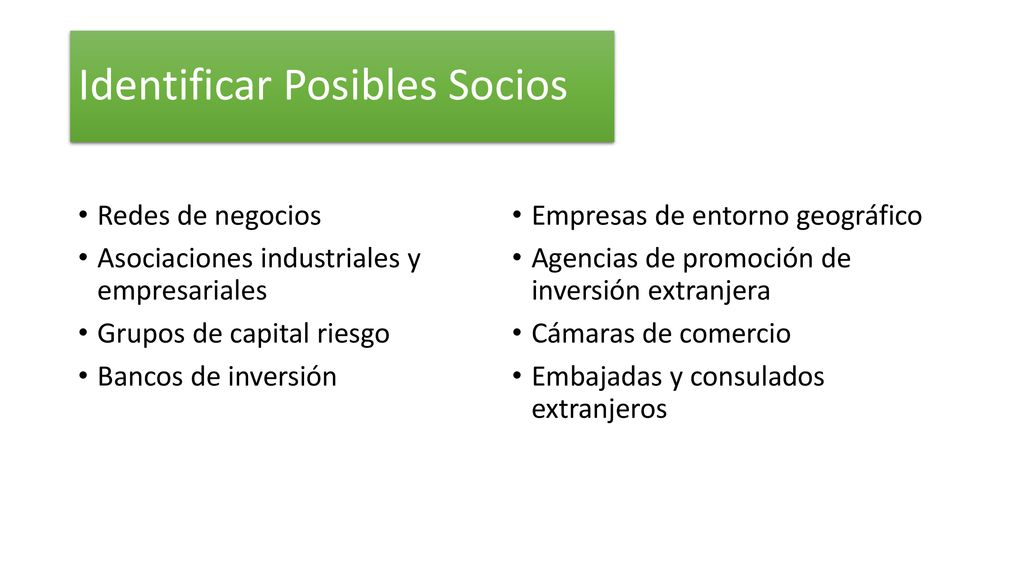 Identificar Posibles Socios

• Redes de negocios
• Asociaciones industriales y empresariales
• Grupos de capital riesgo
• Bancos de inversión

• Empresas de entorno geográfico
• Agencias de promoción de inversión extranjera
• Cámaras de comercio
• Embajadas y consulados extranjeros